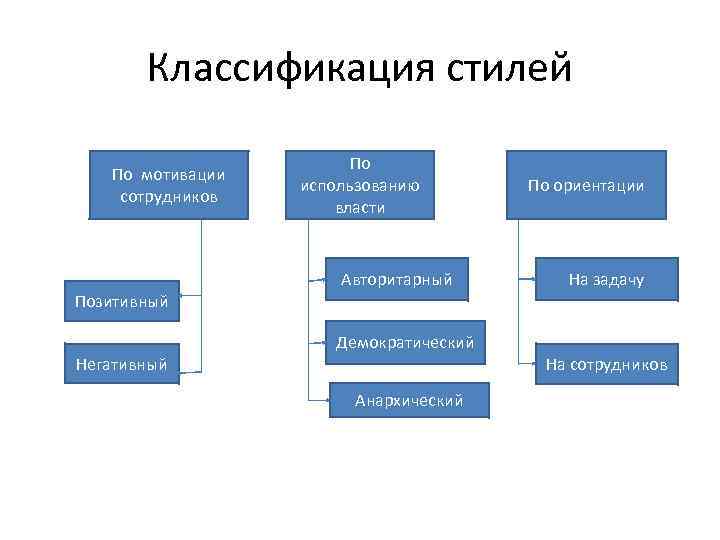 Классификация стилей

По мотивации сотрудников

Позитивный

Негативный

По использованию власти

Авторитарный

Демократический

Анархический

По ориентации

На задачу

На сотрудников